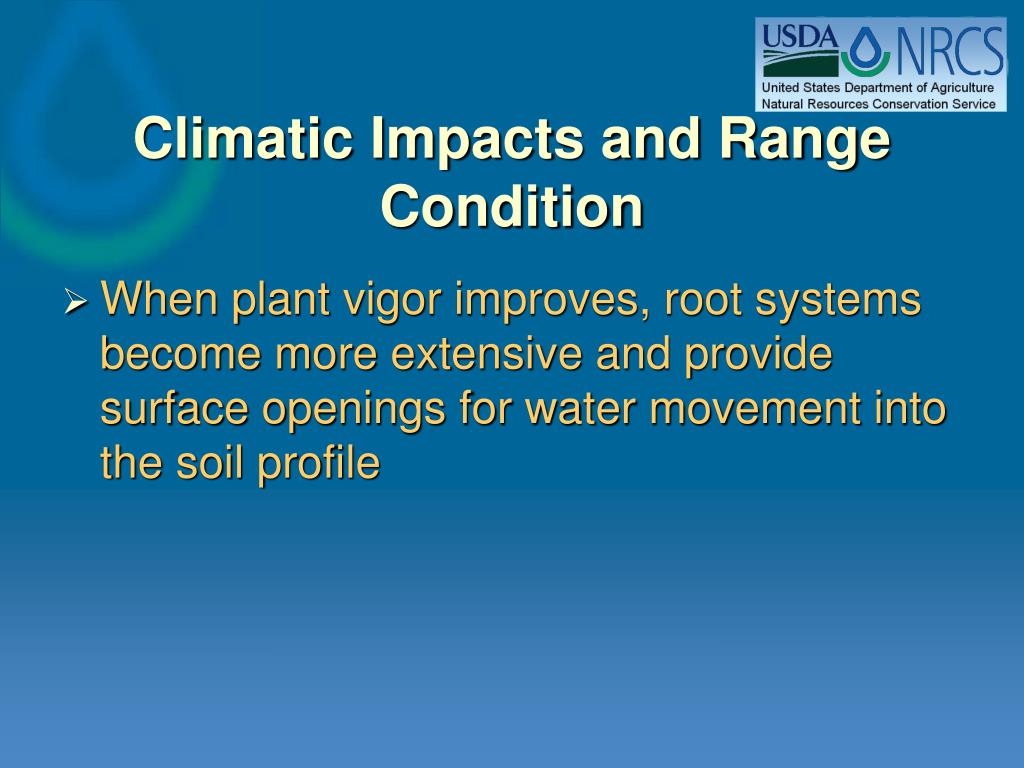 USDA NRCS
United States Department of Agriculture
Natural Resources Conservation Service

Climatic Impacts and Range Condition

➢ When plant vigor improves, root systems become more extensive and provide surface openings for water movement into the soil profile